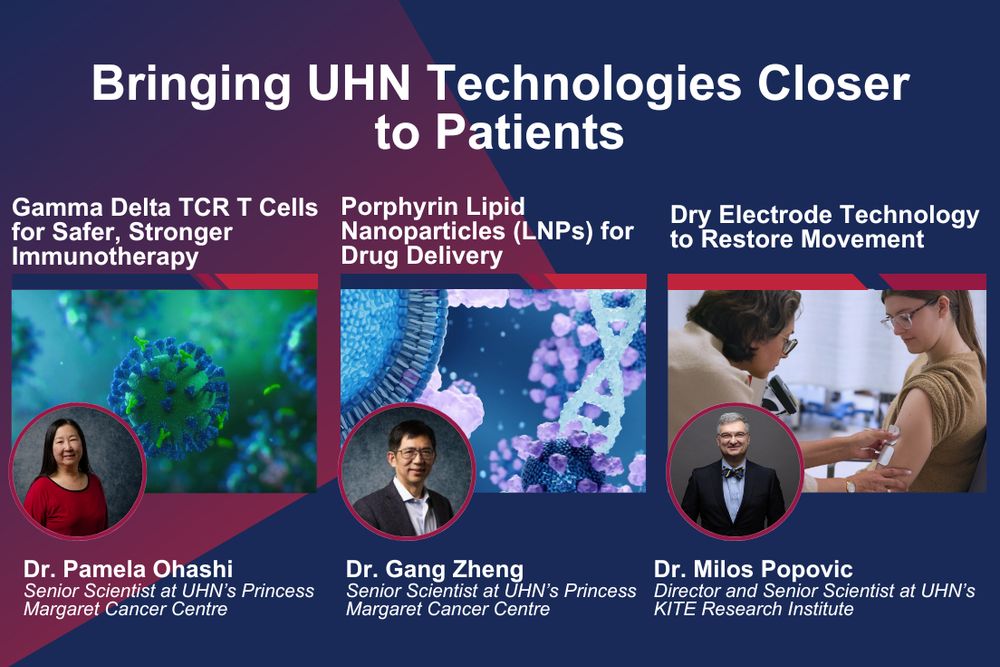 Bringing UHN Technologies Closer to Patients

Gamma Delta TCR T Cells for Safer, Stronger Immunotherapy

Dr. Pamela Ohashi
Senior Scientist at UHN's Princess Margaret Cancer Centre

Porphyrin Lipid Nanoparticles (LNPs) for Drug Delivery

Dr. Gang Zheng
Senior Scientist at UHN's Princess Margaret Cancer Centre

Dry Electrode Technology to Restore Movement

Dr. Milos Popovic
Director and Senior Scientist at UHN's KITE Research Institute